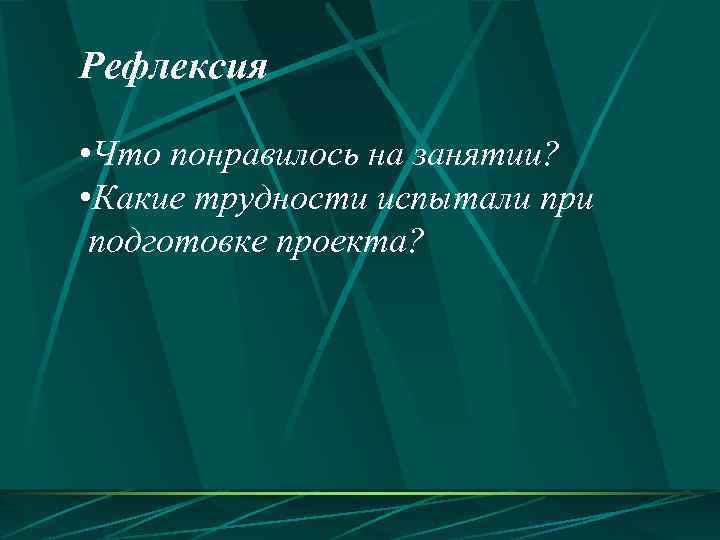 Рефлексия

•Что понравилось на занятии?
•Какие трудности испытали при подготовке проекта?